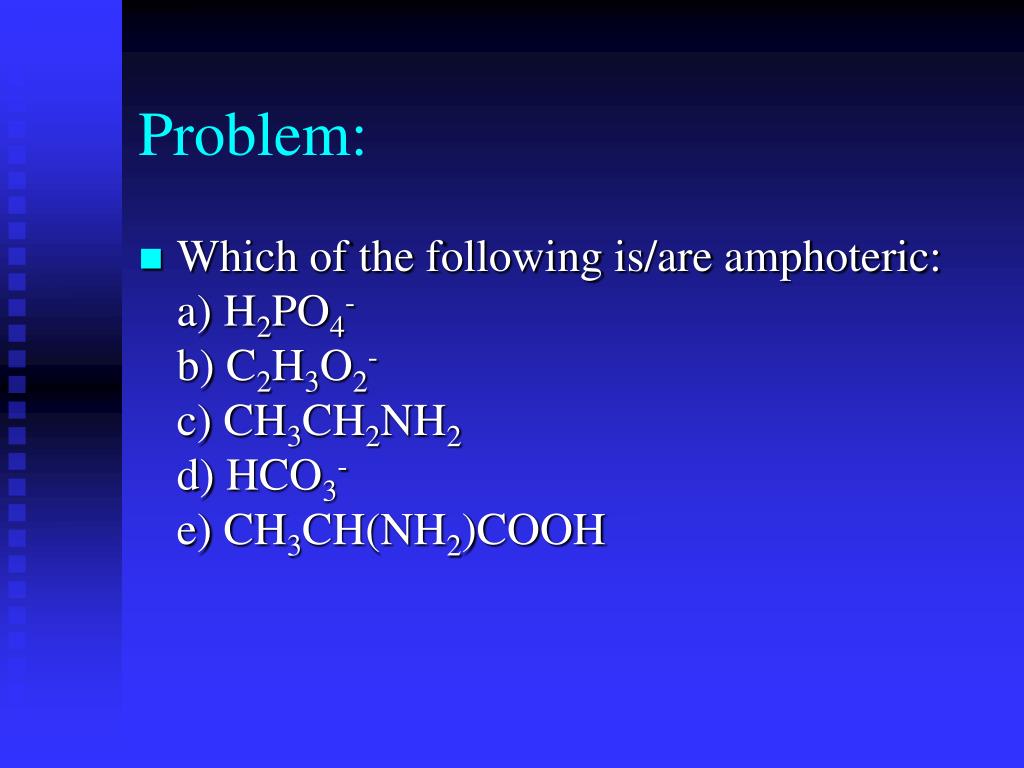 Problem:

Which of the following is/are amphoteric:
a) $H_2PO_4^-$
b) $C_2H_3O_2^-$
c) $CH_3CH_2NH_2$
d) $HCO_3^-$
e) $CH_3CH(NH_2)COOH$